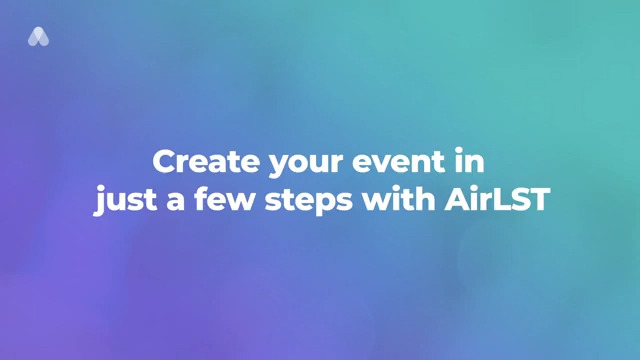 Create your event in just a few steps with AirLST